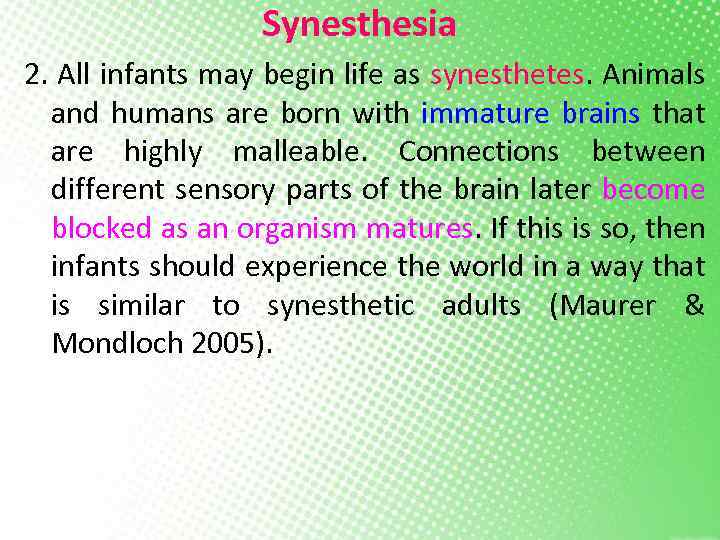 Synesthesia

2. All infants may begin life as synesthetes. Animals and humans are born with immature brains that are highly malleable. Connections between different sensory parts of the brain later become blocked as an organism matures. If this is so, then infants should experience the world in a way that is similar to synesthetic adults (Maurer & Mondloch 2005).